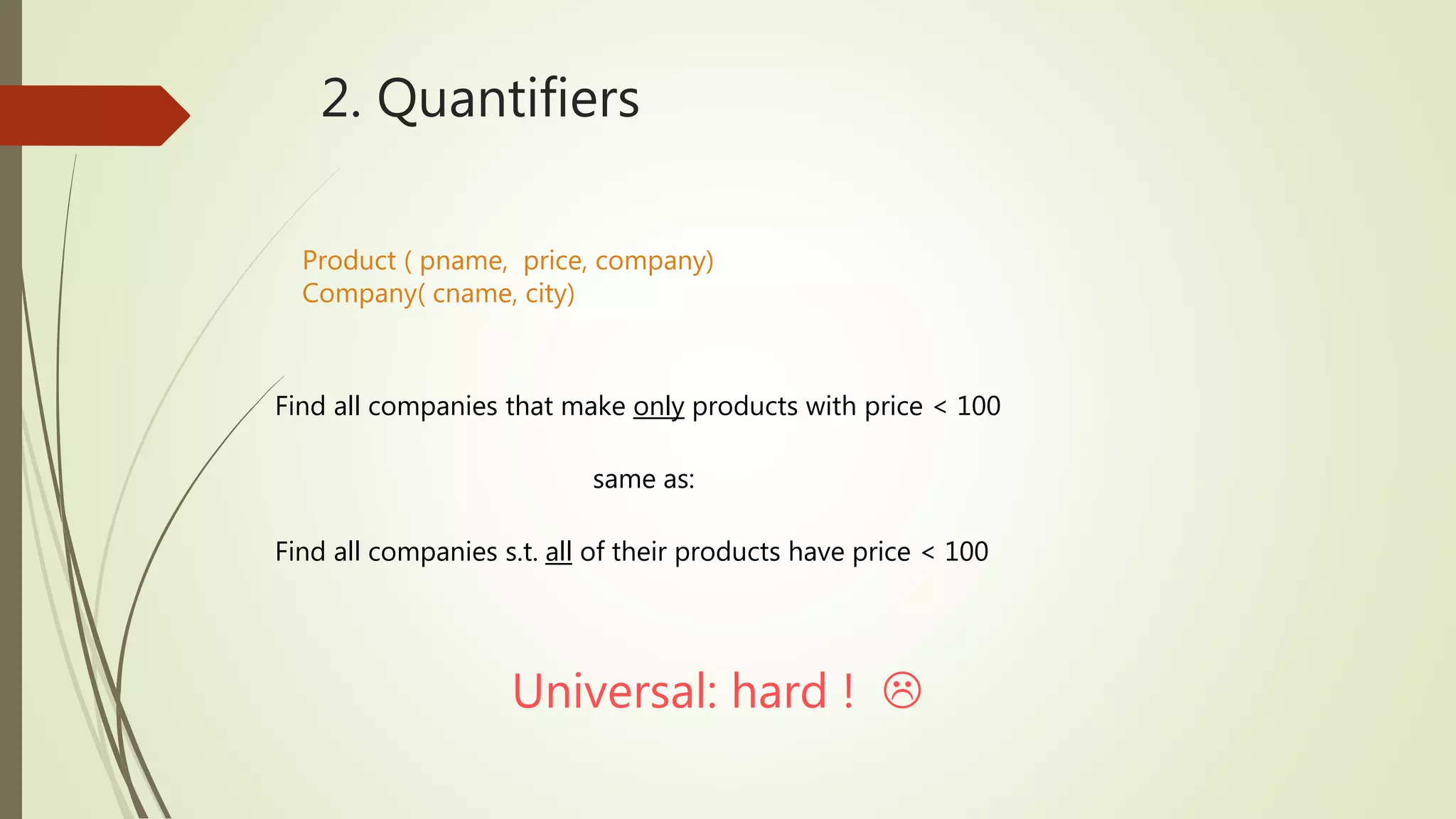 2. Quantifiers

Product ( pname, price, company)
Company( cname, city)

Find all companies that make only products with price < 100

same as:

Find all companies s.t. all of their products have price < 100

Universal: hard ! ☹